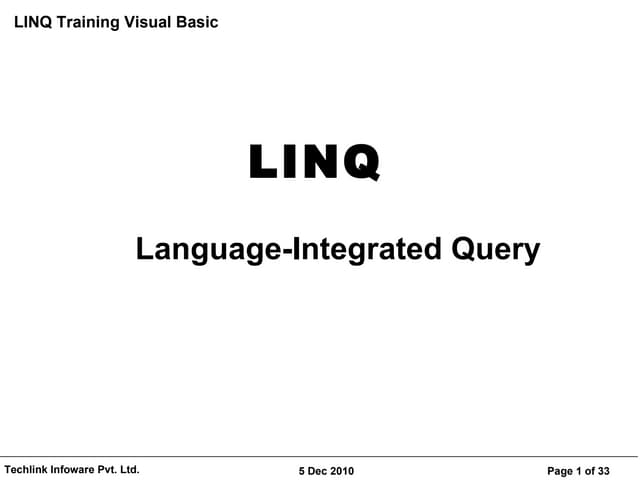 LINQ Training Visual Basic

LINQ

Language-Integrated Query

Techlink Infoware Pvt. Ltd.

5 Dec 2010

Page 1 of 33